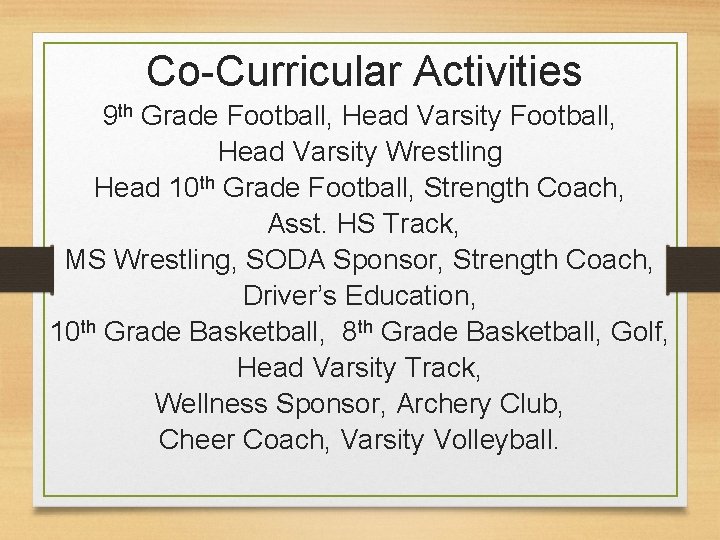 Co-Curricular Activities

9th Grade Football, Head Varsity Football, Head Varsity Wrestling

Head 10th Grade Football, Strength Coach, Asst. HS Track,

MS Wrestling, SODA Sponsor, Strength Coach, Driver's Education,

10th Grade Basketball, 8th Grade Basketball, Golf, Head Varsity Track,

Wellness Sponsor, Archery Club, Cheer Coach, Varsity Volleyball.